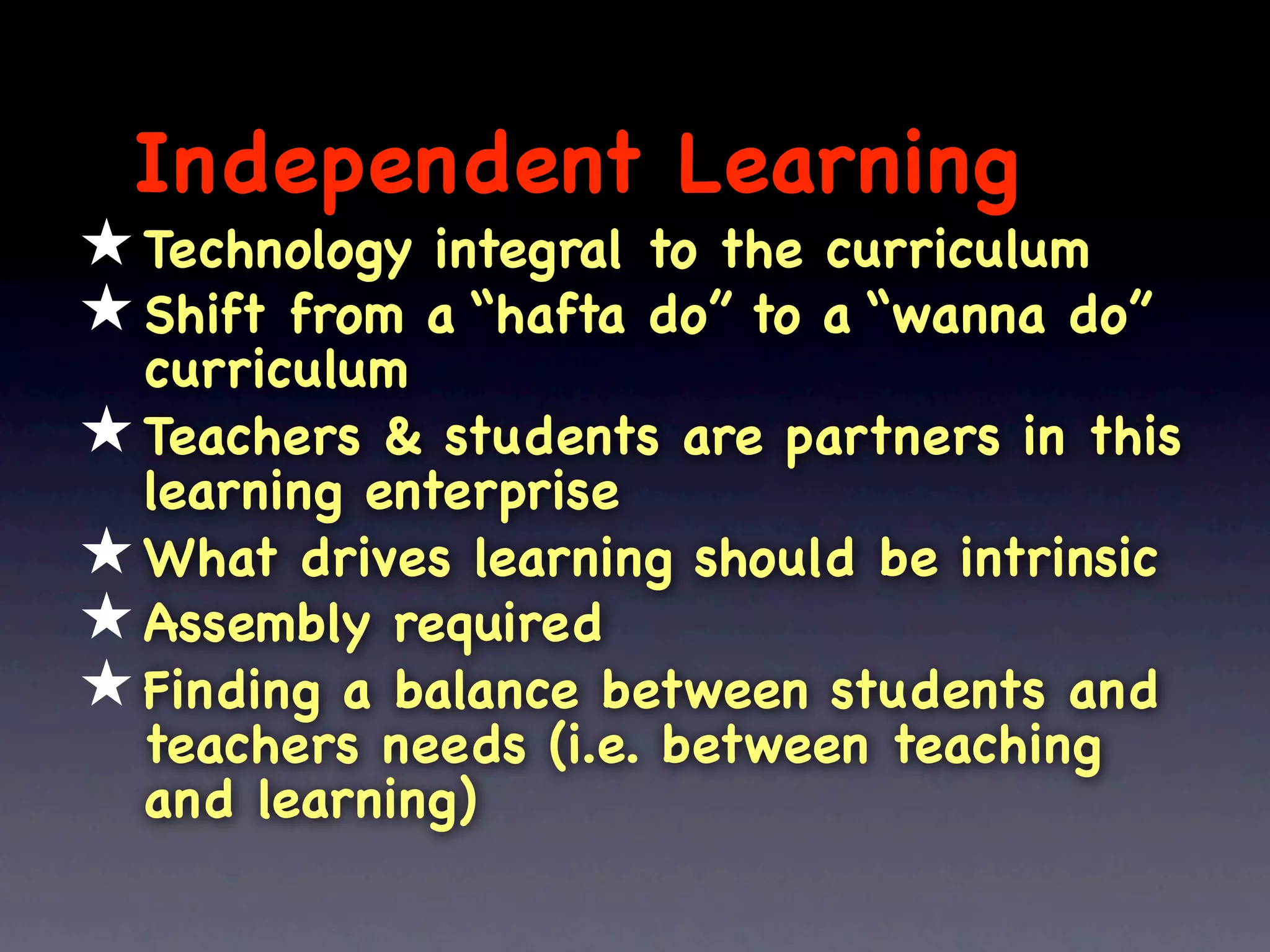 Independent Learning

★ Technology integral to the curriculum
★ Shift from a “hafta do” to a “wanna do” curriculum
★ Teachers & students are partners in this learning enterprise
★ What drives learning should be intrinsic
★ Assembly required
★ Finding a balance between students and teachers needs (i.e. between teaching and learning)